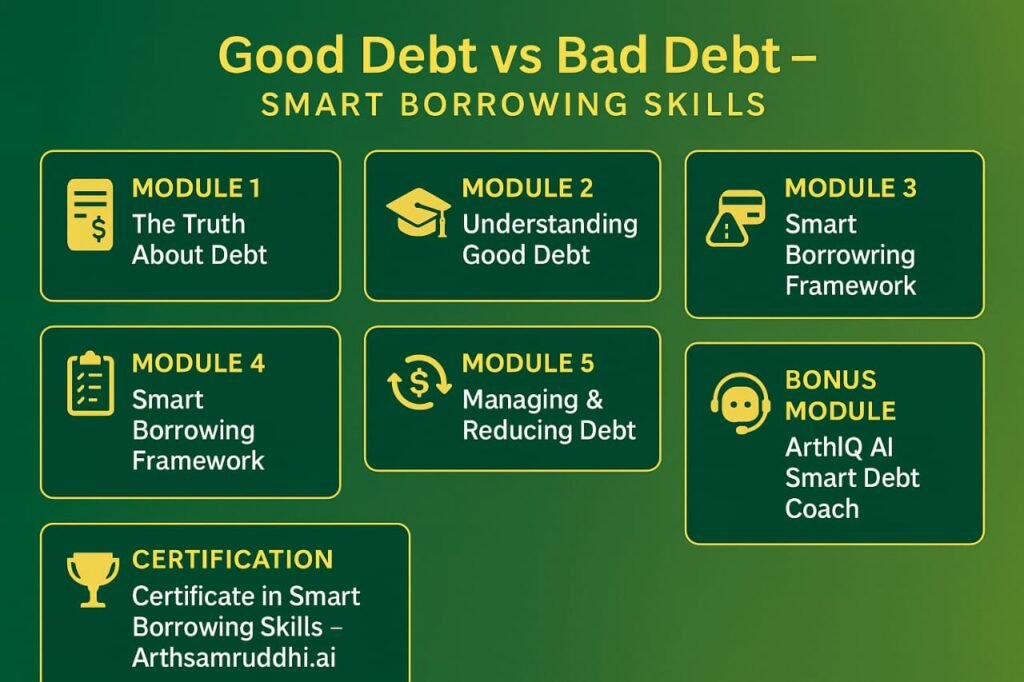 Good Debt vs Bad Debt –
SMART BORROWING SKILLS

MODULE 1
The Truth About Debt

MODULE 2
Understanding Good Debt

MODULE 3
Smart Borrowring Framework

MODULE 4
Smart Borrowing Framework

MODULE 5
Managing & Reducing Debt

BONUS MODULE
ArthIQ AI Smart Debt Coach

CERTIFICATION
Certificate in Smart Borrowing Skills – Arthsamruddhi.ai